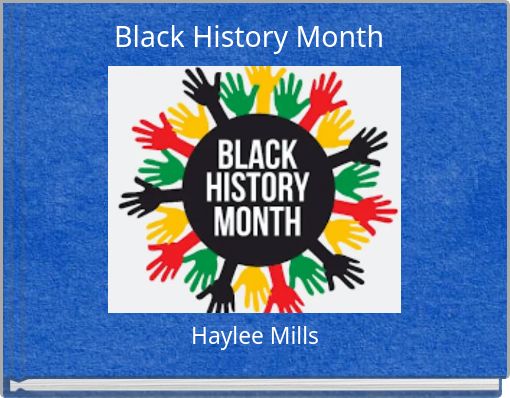 Black History Month

BLACK
HISTORY
MONTH

Haylee Mills